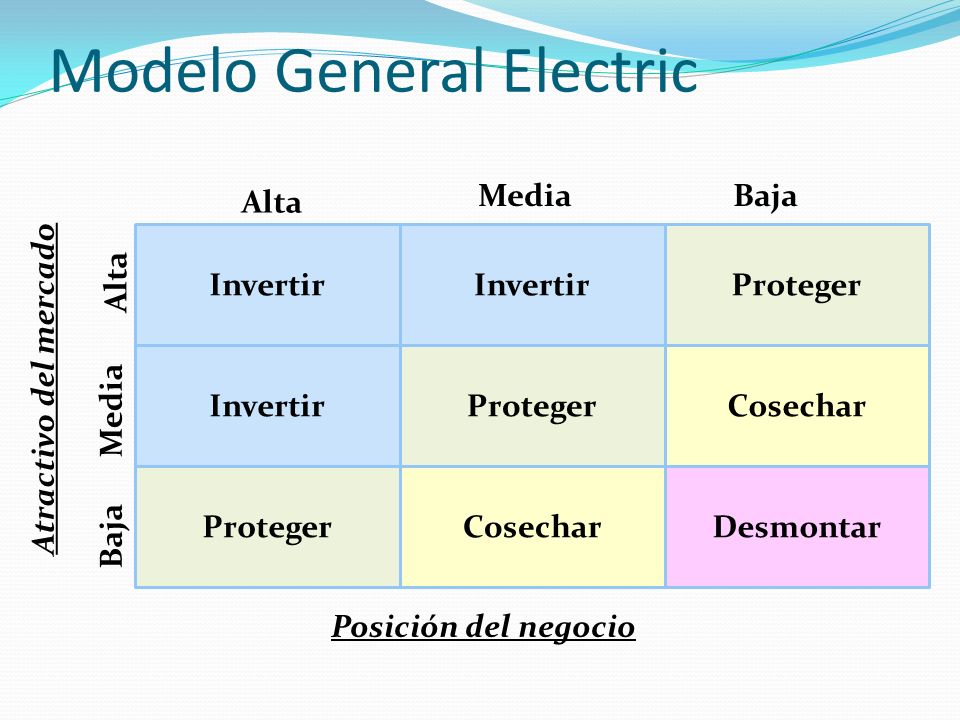 Modelo General Electric

Atractivo del mercado

| | Alta | Media | Baja |
|---|---|---|---|
| Alta | Invertir | Invertir | Proteger |
| Media | Invertir | Proteger | Cosechar |
| Baja | Proteger | Cosechar | Desmontar |

Posición del negocio